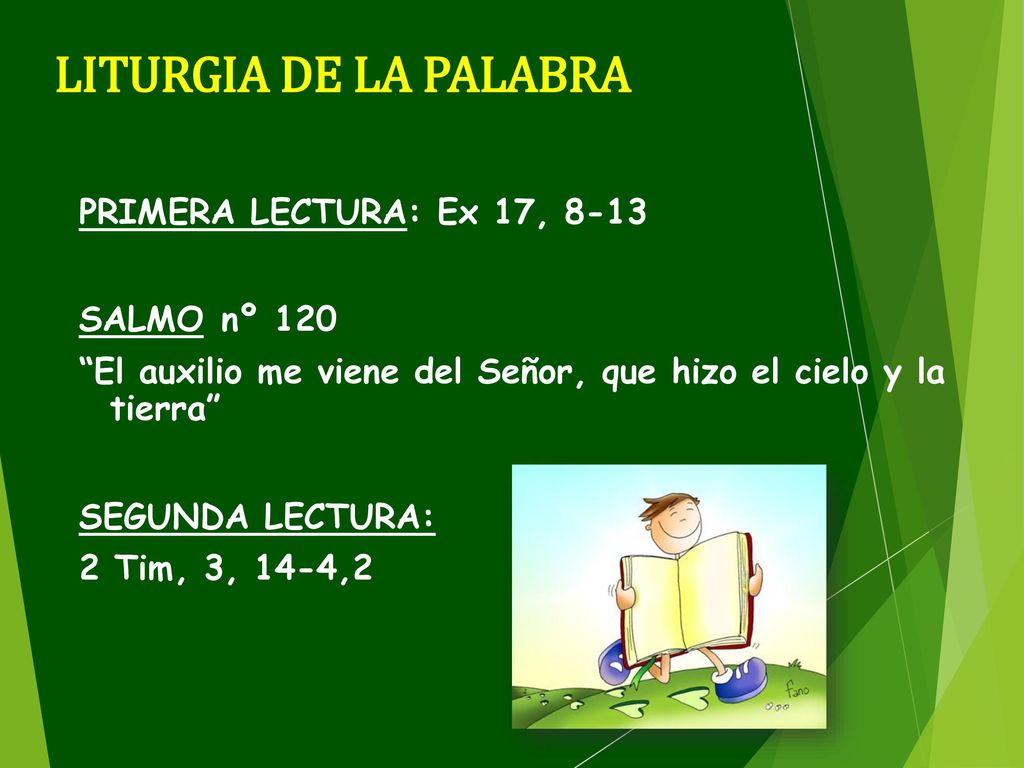 LITURGIA DE LA PALABRA

PRIMERA LECTURA: Ex 17, 8-13

SALMO nº 120
“El auxilio me viene del Señor, que hizo el cielo y la tierra”

SEGUNDA LECTURA:
2 Tim, 3, 14-4,2

fano